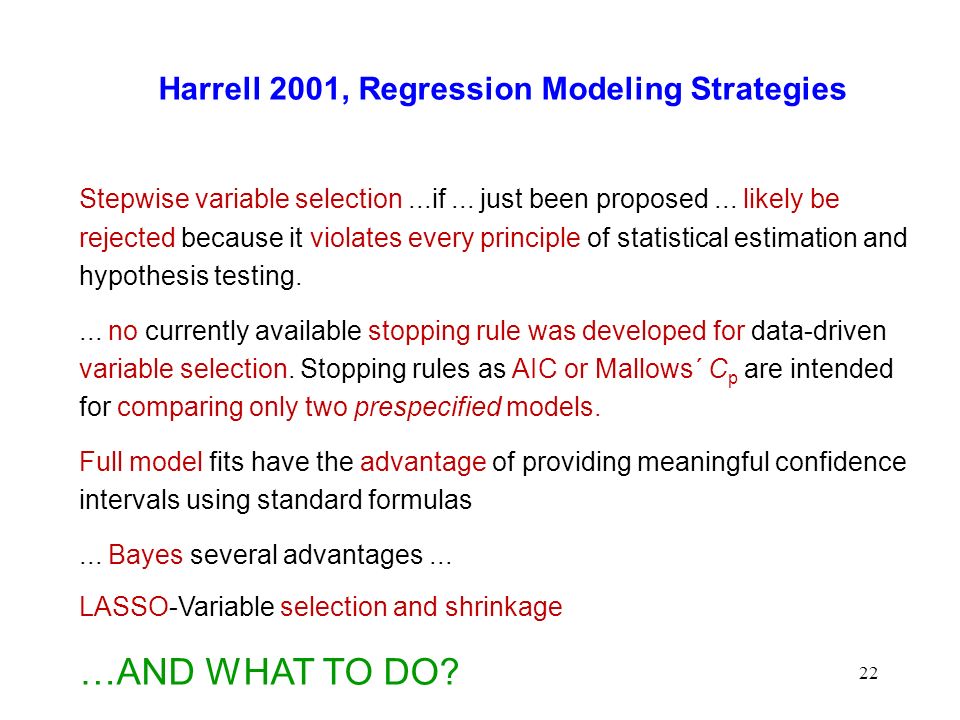 Harrell 2001, Regression Modeling Strategies

Stepwise variable selection ...if ... just been proposed ... likely be rejected because it violates every principle of statistical estimation and hypothesis testing.

... no currently available stopping rule was developed for data-driven variable selection. Stopping rules as AIC or Mallows´ $C_p$ are intended for comparing only two prespecified models.

Full model fits have the advantage of providing meaningful confidence intervals using standard formulas

... Bayes several advantages ...

LASSO-Variable selection and shrinkage

…AND WHAT TO DO?

22